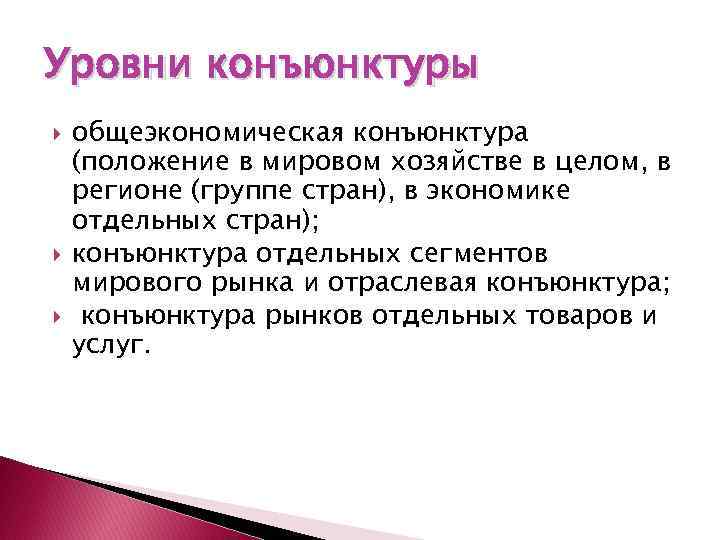 Уровни конъюнктуры

общеэкономическая конъюнктура (положение в мировом хозяйстве в целом, в регионе (группе стран), в экономике отдельных стран);

конъюнктура отдельных сегментов мирового рынка и отраслевая конъюнктура;

конъюнктура рынков отдельных товаров и услуг.